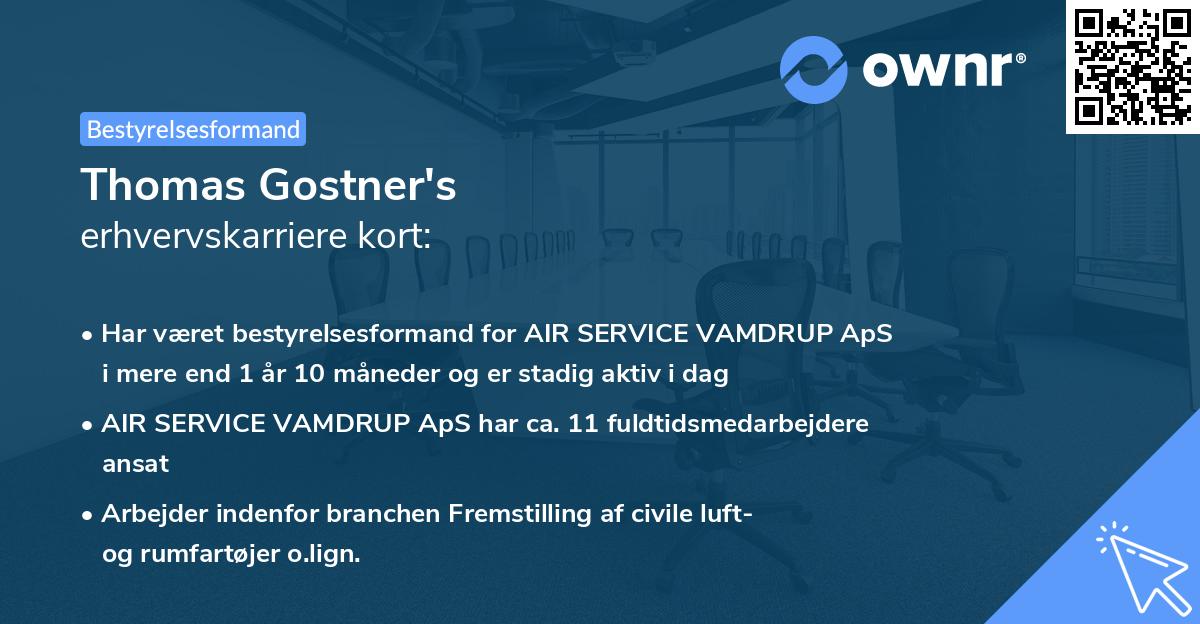 ownr®

Bestyrelsesformand

Thomas Gostner's
erhvervskarriere kort:

• Har været bestyrelsesformand for AIR SERVICE VAMDRUP ApS i mere end 1 år 10 måneder og er stadig aktiv i dag

• AIR SERVICE VAMDRUP ApS har ca. 11 fuldtidsmedarbejdere ansat

• Arbejder indenfor branchen Fremstilling af civile luft- og rumfartøjer o.lign.